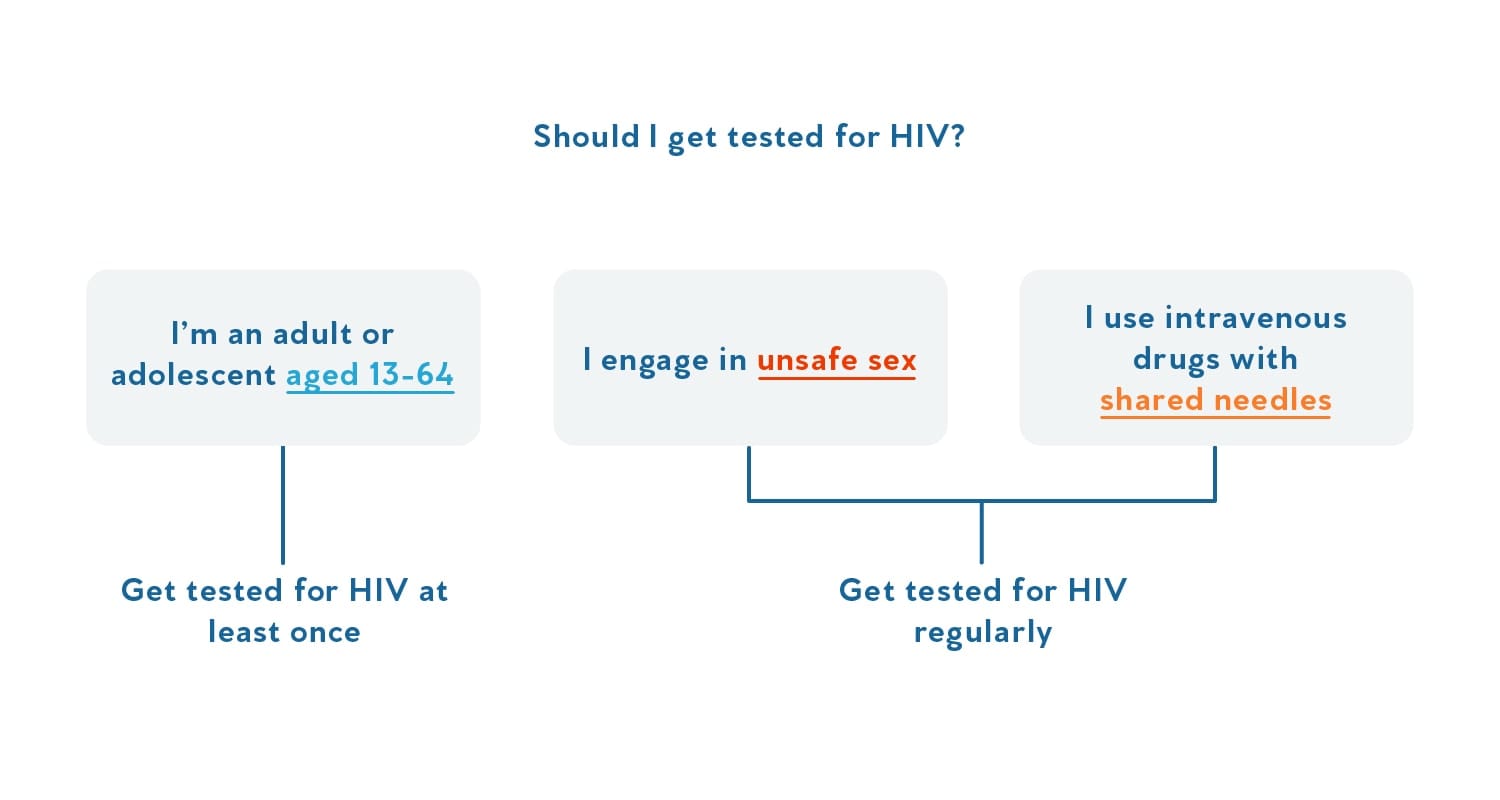 Should I get tested for HIV?

I'm an adult or adolescent aged 13-64

I engage in unsafe sex

I use intravenous drugs with shared needles

Get tested for HIV at least once

Get tested for HIV regularly